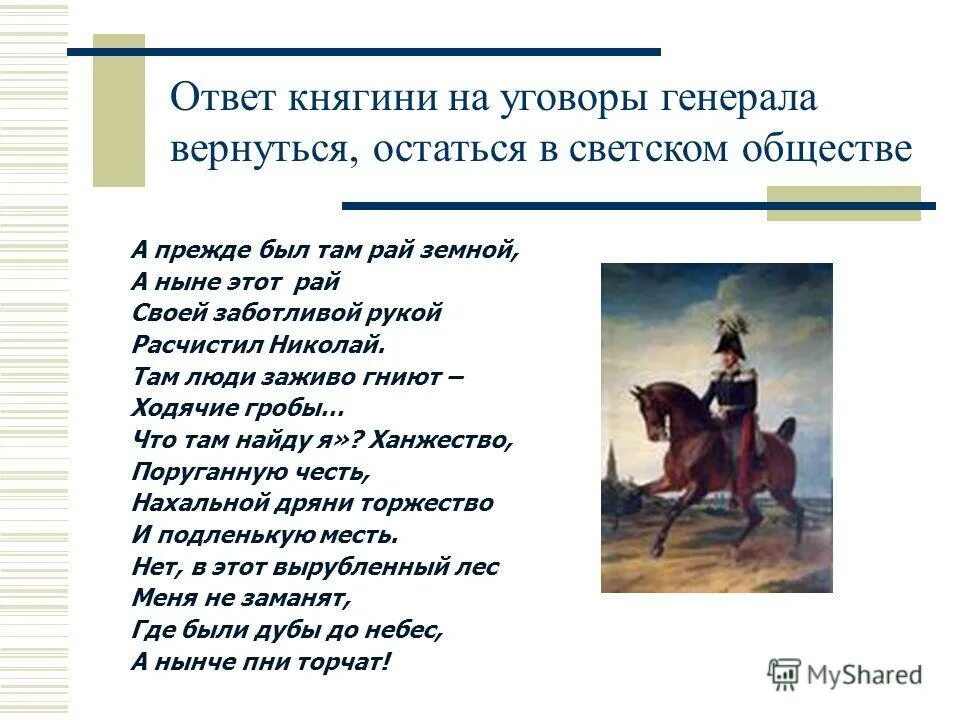 Ответ княгини на уговоры генерала вернуться, остаться в светском обществе

А прежде был там рай земной,
А ныне этот рай
Своей заботливой рукой
Расчистил Николай.
Там люди заживо гниют –
Ходячие гробы…
Что там найду я»? Ханжество,
Поруганную честь,
Нахальной дряни торжество
И подленькую месть.
Нет, в этот вырубленный лес
Меня не заманят,
Где были дубы до небес,
А нынче пни торчат!

MyShared